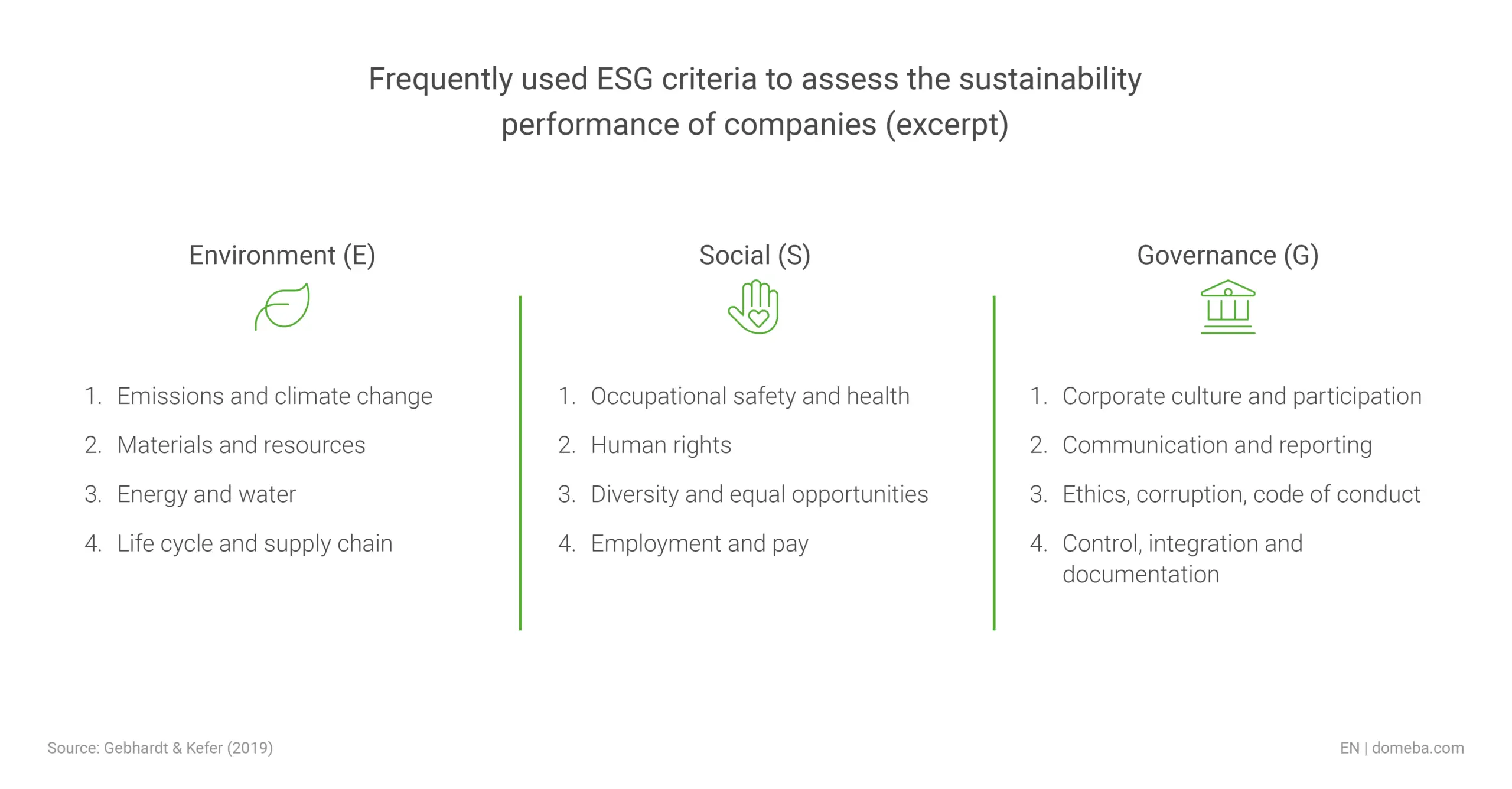 Frequently used ESG criteria to assess the sustainability performance of companies (excerpt)

Environment (E)

1. Emissions and climate change
2. Materials and resources
3. Energy and water
4. Life cycle and supply chain

Social (S)

1. Occupational safety and health
2. Human rights
3. Diversity and equal opportunities
4. Employment and pay

Governance (G)

1. Corporate culture and participation
2. Communication and reporting
3. Ethics, corruption, code of conduct
4. Control, integration and documentation

Source: Gebhardt & Kefer (2019)

EN | domeba.com